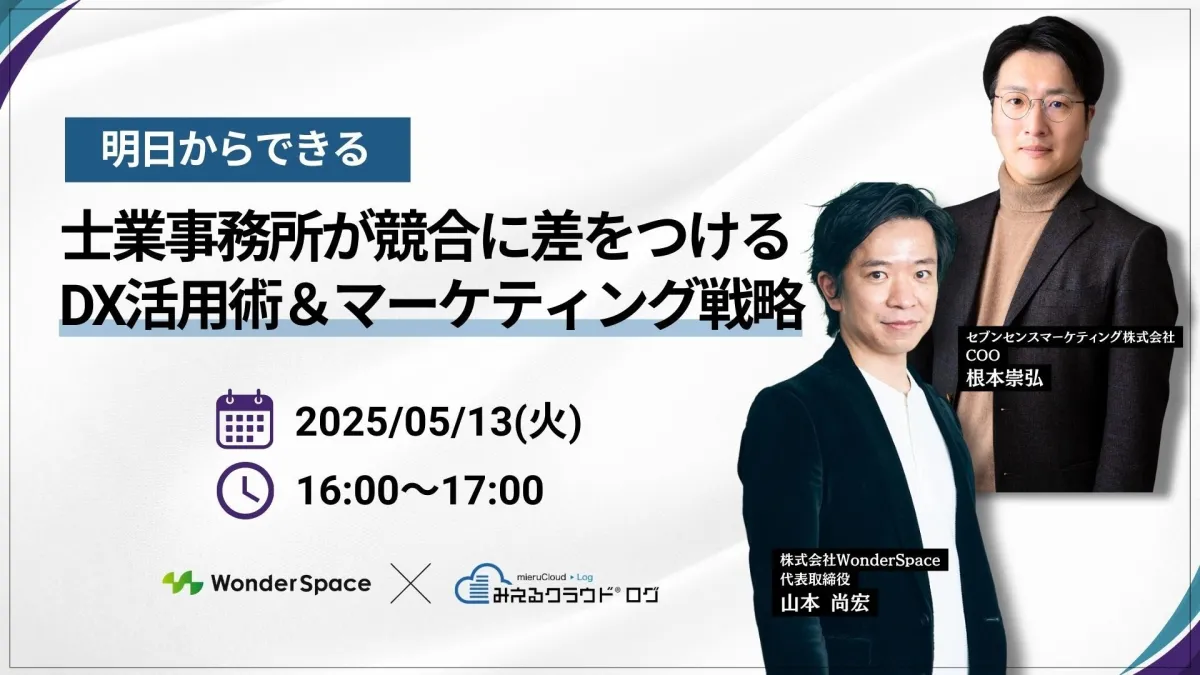 明日からできる

士業事務所が競合に差をつける
DX活用術＆マーケティング戦略

2025/05/13(火)

16:00〜17:00

WonderSpace × mieruCloud ▸ Log みえるクラウド® ログ

セブンセンスマーケティング株式会社
COO
根本崇弘

株式会社WonderSpace
代表取締役
山本 尚宏